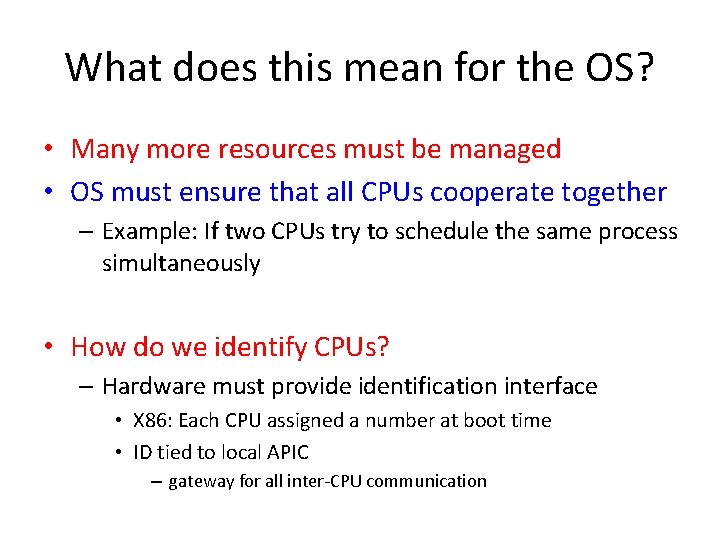 What does this mean for the OS?

• Many more resources must be managed
• OS must ensure that all CPUs cooperate together
– Example: If two CPUs try to schedule the same process simultaneously

• How do we identify CPUs?
– Hardware must provide identification interface
• X86: Each CPU assigned a number at boot time
• ID tied to local APIC
– gateway for all inter-CPU communication